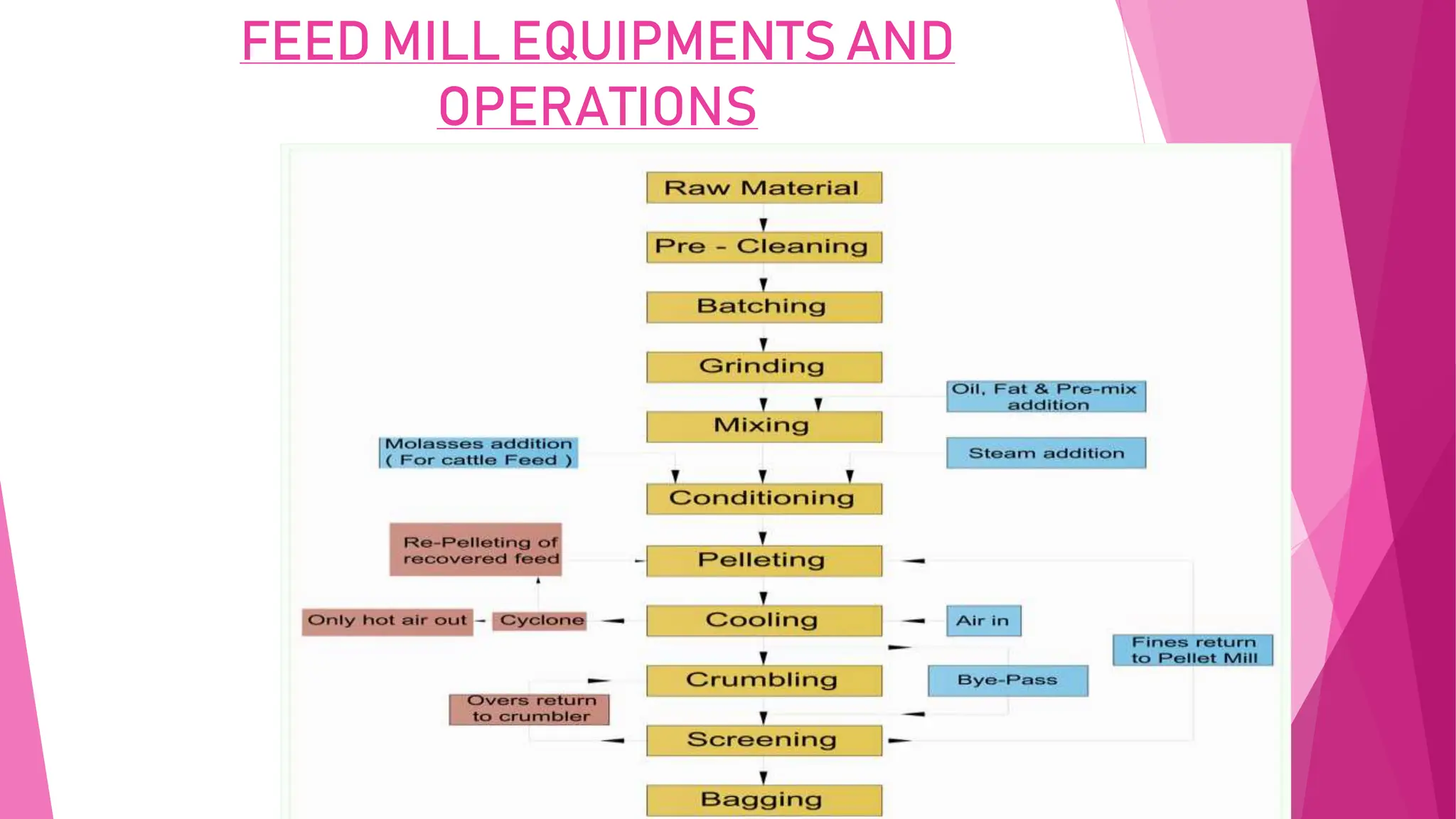 FEED MILL EQUIPMENTS AND OPERATIONS

Raw Material

Pre - Cleaning

Batching

Grinding

Oil, Fat & Pre-mix addition

Mixing

Molasses addition ( For cattle Feed )

Steam addition

Conditioning

Re-Pelleting of recovered feed

Pelleting

Only hot air out

Cyclone

Cooling

Air in

Fines return to Pellet Mill

Crumbling

Bye-Pass

Overs return to crumbler

Screening

Bagging